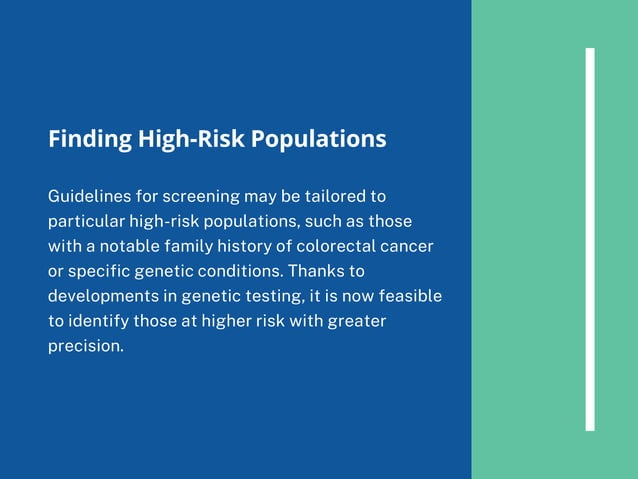 Finding High-Risk Populations

Guidelines for screening may be tailored to particular high-risk populations, such as those with a notable family history of colorectal cancer or specific genetic conditions. Thanks to developments in genetic testing, it is now feasible to identify those at higher risk with greater precision.